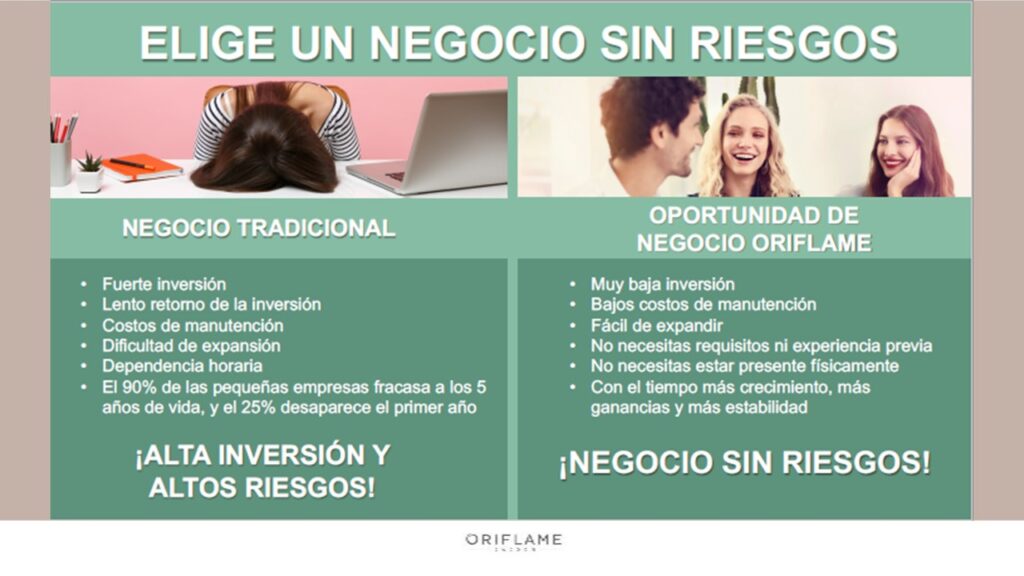 ELIGE UN NEGOCIO SIN RIESGOS

NEGOCIO TRADICIONAL

- Fuerte inversión
- Lento retorno de la inversión
- Costos de manutención
- Dificultad de expansión
- Dependencia horaria
- El 90% de las pequeñas empresas fracasa a los 5 años de vida, y el 25% desaparece el primer año

¡ALTA INVERSIÓN Y ALTOS RIESGOS!

OPORTUNIDAD DE NEGOCIO ORIFLAME

- Muy baja inversión
- Bajos costos de manutención
- Fácil de expandir
- No necesitas requisitos ni experiencia previa
- No necesitas estar presente físicamente
- Con el tiempo más crecimiento, más ganancias y más estabilidad

¡NEGOCIO SIN RIESGOS!

ORIFLAME
SWEDEN